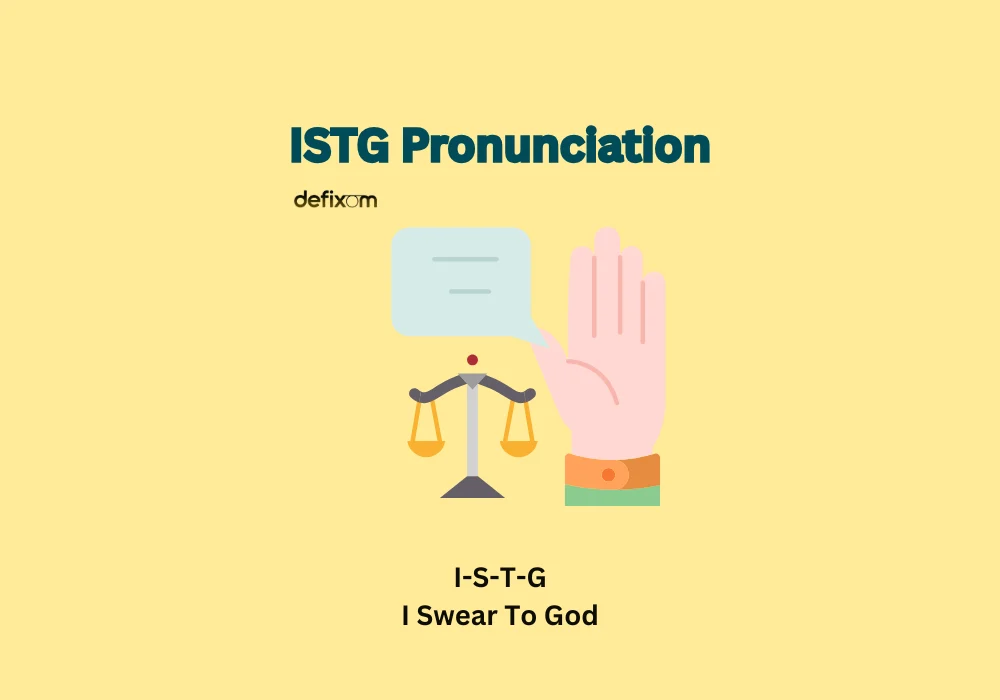 ISTG Pronunciation

defixom

I-S-T-G
I Swear To God